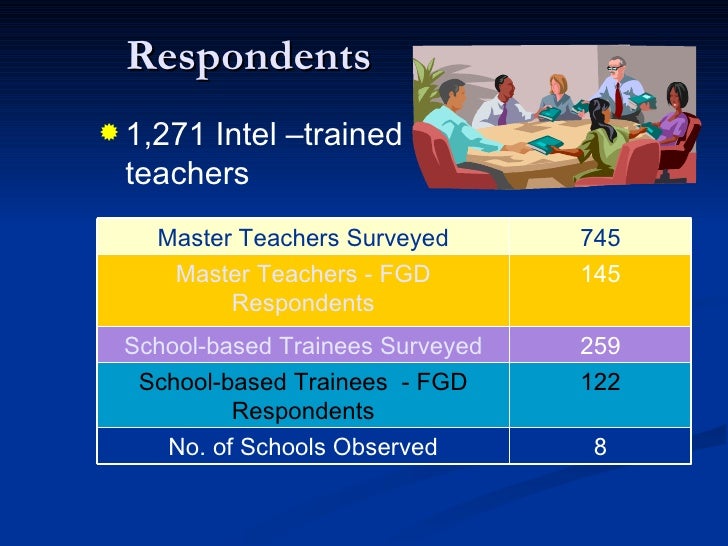 Respondents

1,271 Intel –trained teachers

| Master Teachers Surveyed | 745 |
|---|---|
| Master Teachers - FGD Respondents | 145 |
| School-based Trainees Surveyed | 259 |
| School-based Trainees - FGD Respondents | 122 |
| No. of Schools Observed | 8 |